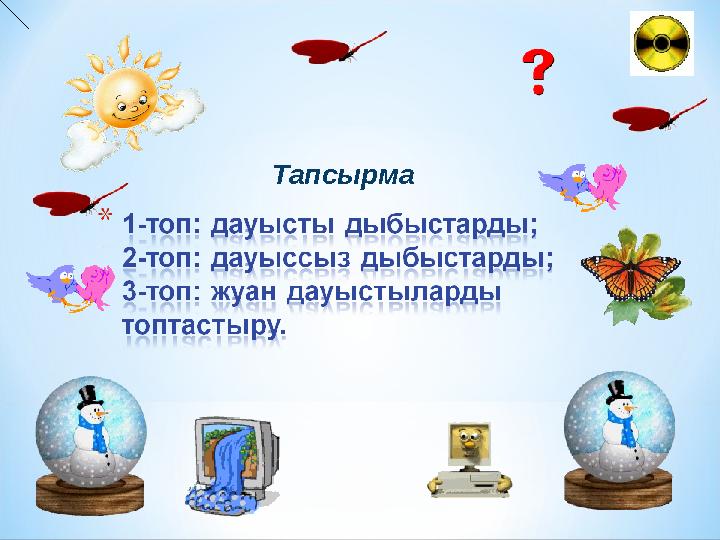 ?

Тапсырма

* 1-топ: дауысты дыбыстарды;
2-топ: дауыссыз дыбыстарды;
3-топ: жуан дауыстыларды топтастыру.